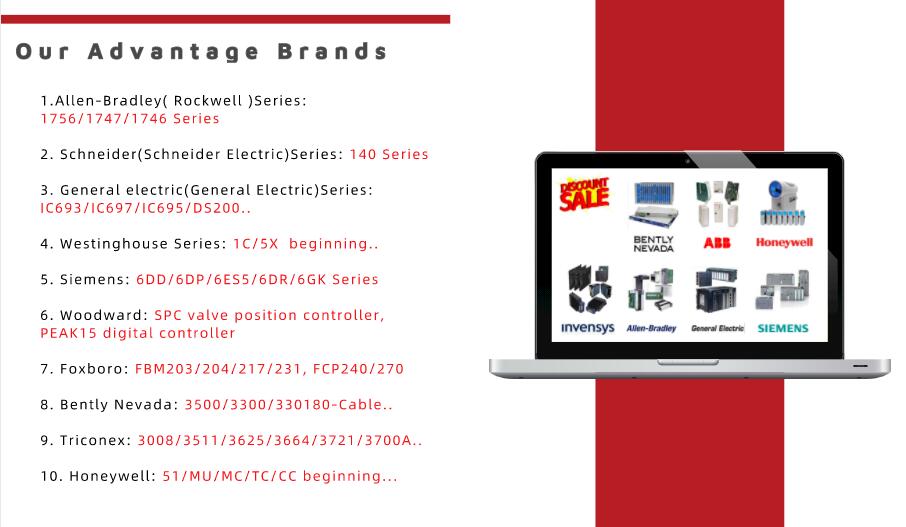 Our Advantage Brands

1.Allen-Bradley( Rockwell )Series: 1756/1747/1746 Series

2. Schneider(Schneider Electric)Series: 140 Series

3. General electric(General Electric)Series: IC693/IC697/IC695/DS200..

4. Westinghouse Series: 1C/5X beginning..

5. Siemens: 6DD/6DP/6ES5/6DR/6GK Series

6. Woodward: SPC valve position controller, PEAK15 digital controller

7. Foxboro: FBM203/204/217/231, FCP240/270

8. Bently Nevada: 3500/3300/330180-Cable..

9. Triconex: 3008/3511/3625/3664/3721/3700A..

10. Honeywell: 51/MU/MC/TC/CC beginning...

DISCOUNT SALE

BENTLY NEVADA

ABB

Honeywell

invensys

Allen-Bradley

General Electric

SIEMENS